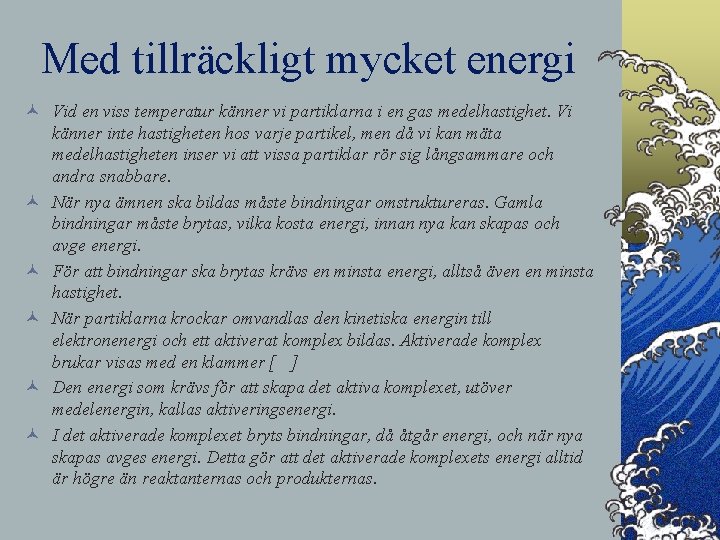 Med tillräckligt mycket energi

Vid en viss temperatur känner vi partiklarna i en gas medelhastighet. Vi känner inte hastigheten hos varje partikel, men då vi kan mäta medelhastigheten inser vi att vissa partiklar rör sig långsammare och andra snabbare.

När nya ämnen ska bildas måste bindningar omstruktureras. Gamla bindningar måste brytas, vilka kosta energi, innan nya kan skapas och avge energi.

För att bindningar ska brytas krävs en minsta energi, alltså även en minsta hastighet.

När partiklarna krockar omvandlas den kinetiska energin till elektronenergi och ett aktiverat komplex bildas. Aktiverade komplex brukar visas med en klammer [ ]

Den energi som krävs för att skapa det aktiva komplexet, utöver medelenergin, kallas aktiveringsenergi.

I det aktiverade komplexet bryts bindningar, då åtgår energi, och när nya skapas avges energi. Detta gör att det aktiverade komplexets energi alltid är högre än reaktanternas och produkternas.